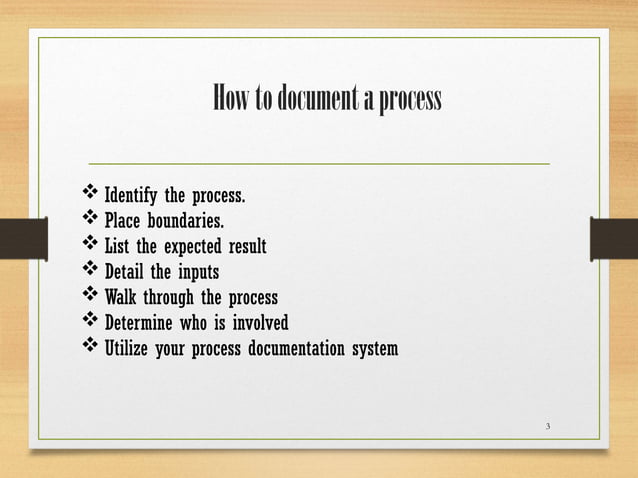 How to document a process

❖ Identify the process.
❖ Place boundaries.
❖ List the expected result
❖ Detail the inputs
❖ Walk through the process
❖ Determine who is involved
❖ Utilize your process documentation system

3